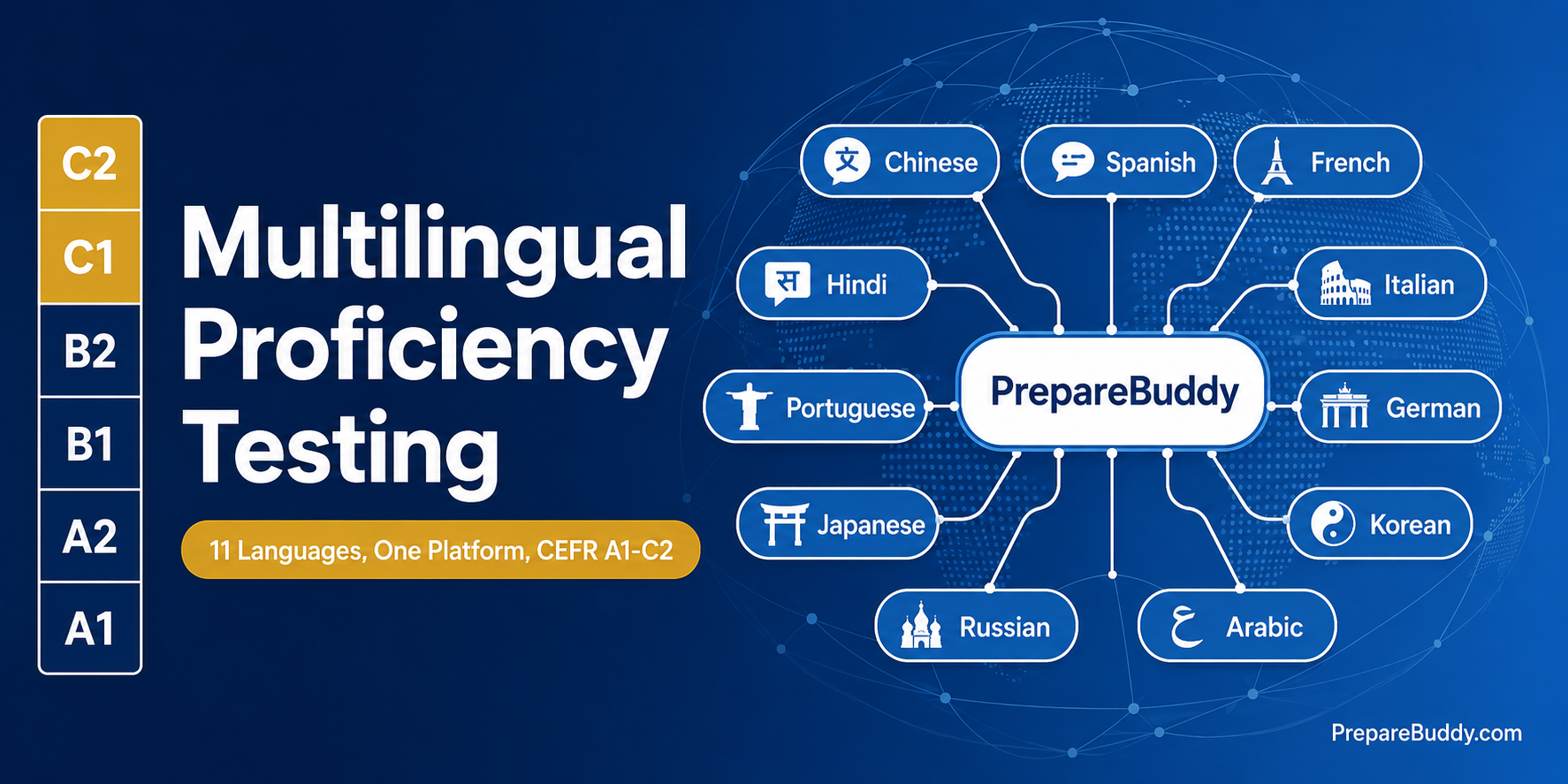 C2
C1
B2
B1
A2
A1

Multilingual Proficiency Testing

11 Languages, One Platform, CEFR A1-C2

文 Chinese
Spanish
French
स Hindi
Italian
Portuguese
PrepareBuddy
German
Japanese
Korean
Russian
ع Arabic

PrepareBuddy.com